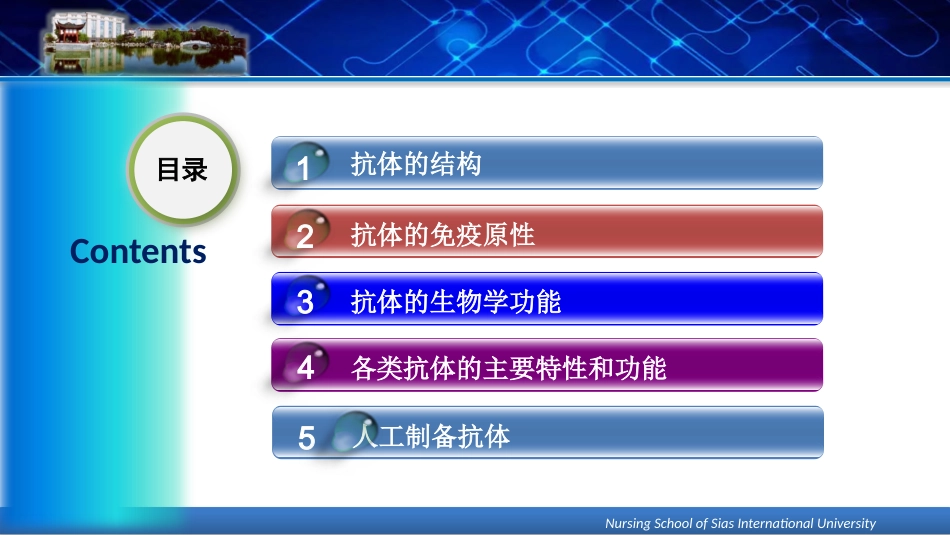 目录

Contents

1 抗体的结构

2 抗体的免疫原性

3 抗体的生物学功能

4 各类抗体的主要特性和功能

5 人工制备抗体

Nursing School of Sias International University